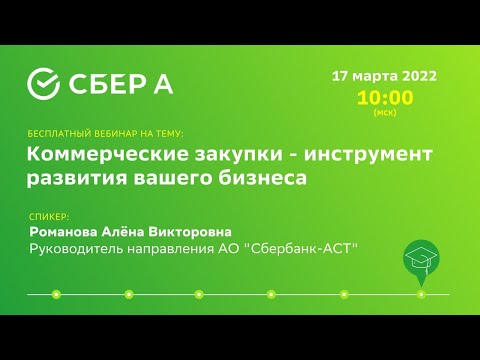 СБЕР А

17 марта 2022
10:00
(мск)

БЕСПЛАТНЫЙ ВЕБИНАР НА ТЕМУ:
Коммерческие закупки - инструмент развития вашего бизнеса

СПИКЕР:
Романова Алёна Викторовна
Руководитель направления АО "Сбербанк-АСТ"